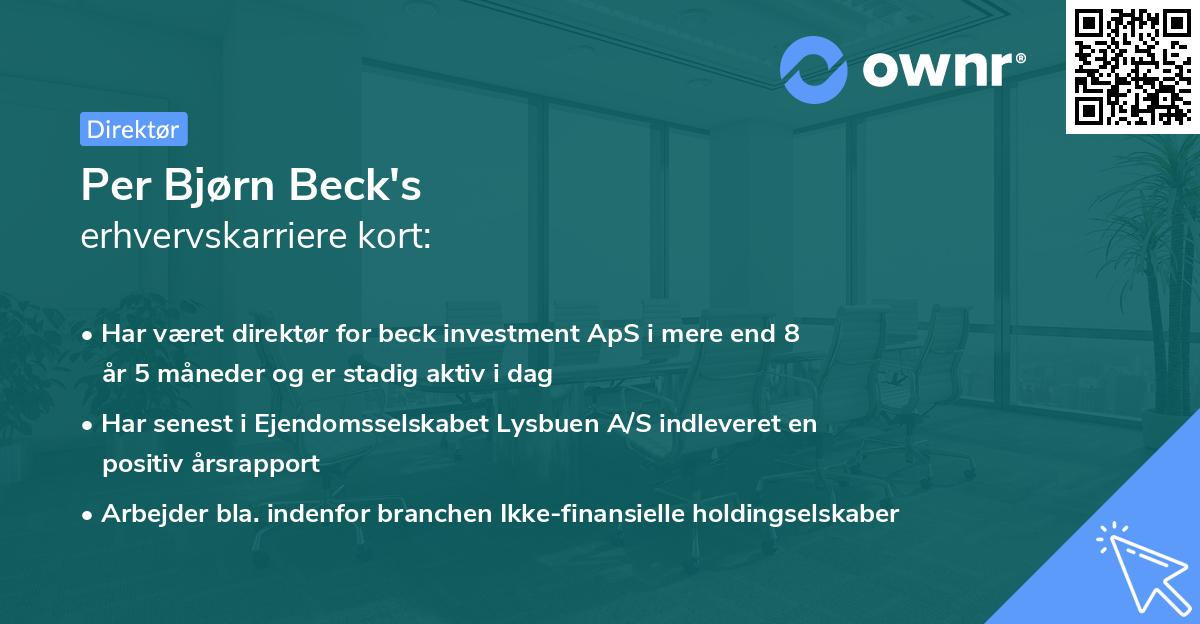 ownr®

Direktør

Per Bjørn Beck's
erhvervskarriere kort:

• Har været direktør for beck investment ApS i mere end 8 år 5 måneder og er stadig aktiv i dag
• Har senest i Ejendomsselskabet Lysbuen A/S indleveret en positiv årsrapport
• Arbejder bla. indenfor branchen Ikke-finansielle holdingselskaber